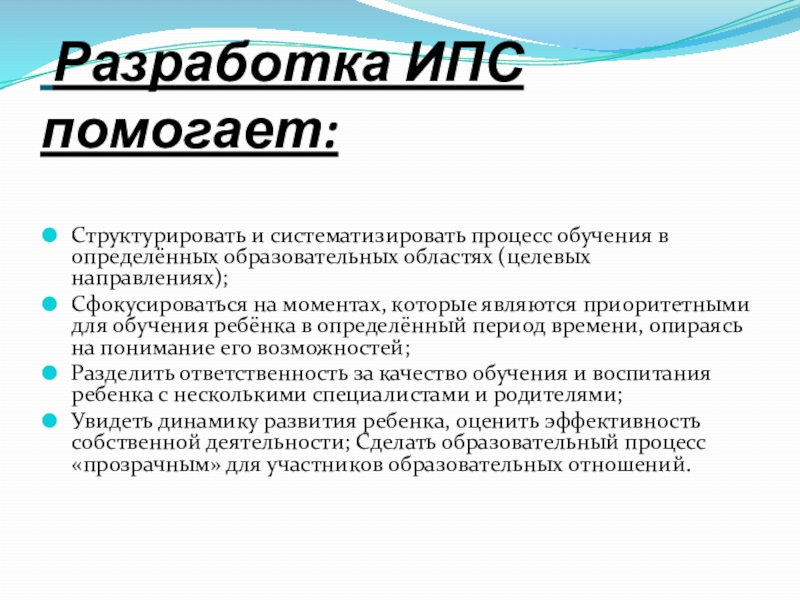 Разработка ИПС помогает:

Структурировать и систематизировать процесс обучения в определённых образовательных областях (целевых направлениях);

Сфокусироваться на моментах, которые являются приоритетными для обучения ребёнка в определённый период времени, опираясь на понимание его возможностей;

Разделить ответственность за качество обучения и воспитания ребенка с несколькими специалистами и родителями;

Увидеть динамику развития ребенка, оценить эффективность собственной деятельности; Сделать образовательный процесс «прозрачным» для участников образовательных отношений.